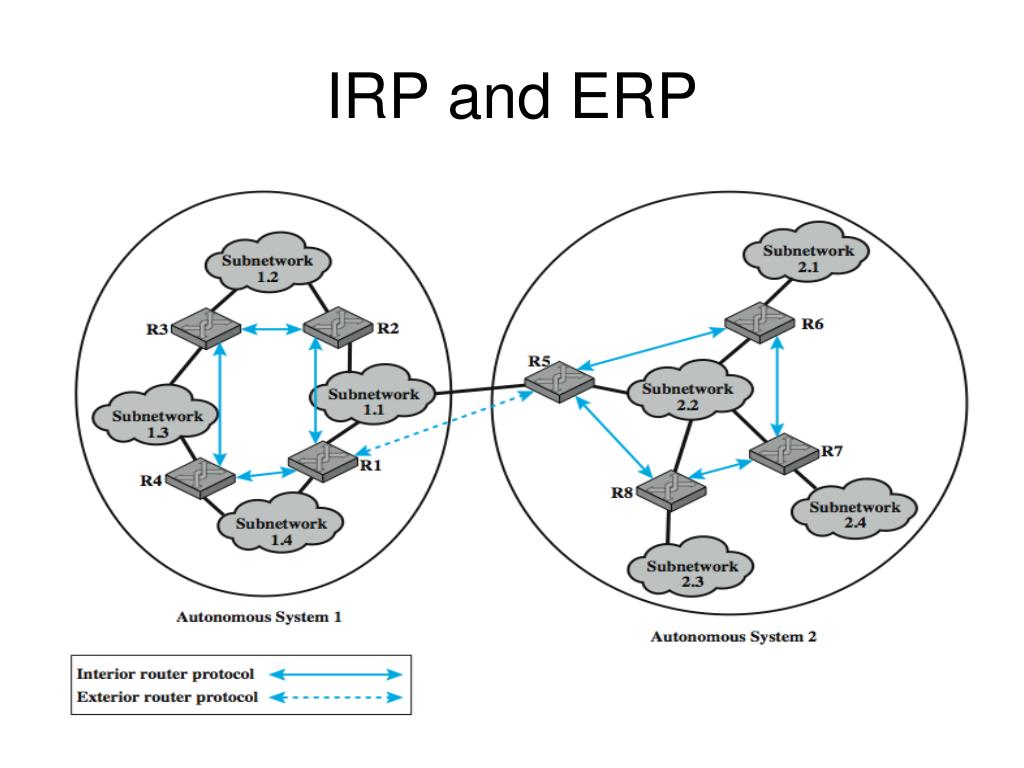 IRP and ERP

Subnetwork 1.2

R3

R2

Subnetwork 1.1

Subnetwork 1.3

R4

R1

Subnetwork 1.4

Autonomous System 1

Subnetwork 2.1

R6

R5

Subnetwork 2.2

R7

R8

Subnetwork 2.4

Subnetwork 2.3

Autonomous System 2

Interior router protocol

Exterior router protocol